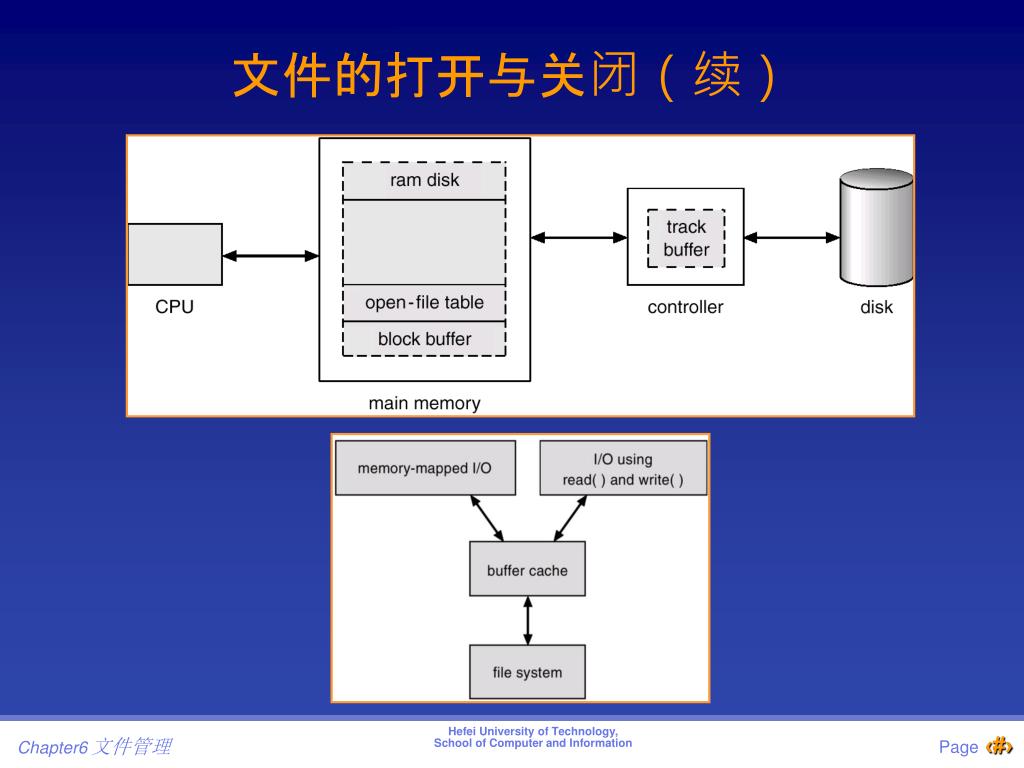 文件的打开与关闭（续）

ram disk

open-file table

block buffer

main memory

CPU

track buffer

controller

disk

memory-mapped I/O

I/O using read( ) and write( )

buffer cache

file system

Chapter6 文件管理

Hefei University of Technology, School of Computer and Information

Page ‹#›